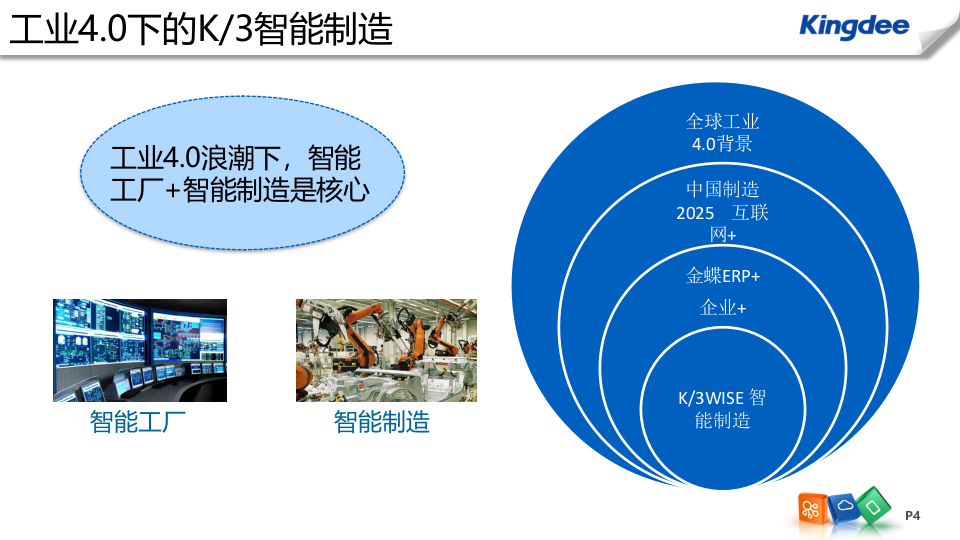 工业4.0下的K/3智能制造

Kingdee

工业4.0浪潮下，智能工厂+智能制造是核心

智能工厂

智能制造

全球工业4.0背景

中国制造2025 互联网+

金蝶ERP+
企业+

K/3WISE 智能制造

P4